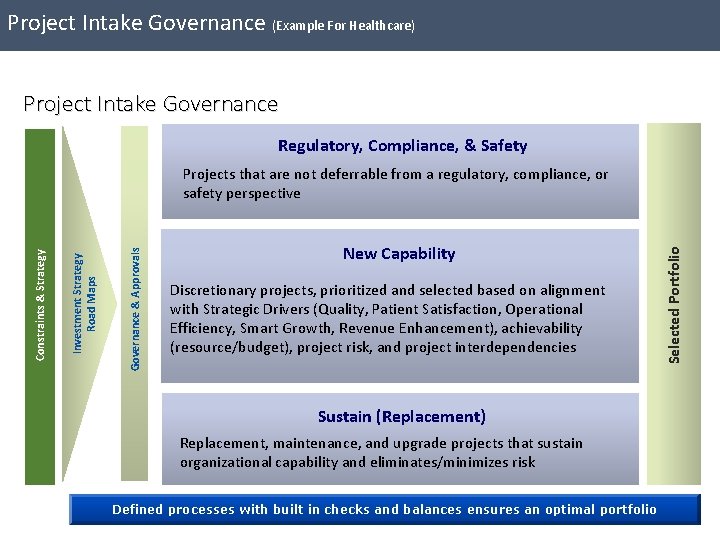 Project Intake Governance (Example For Healthcare)

Project Intake Governance

Constraints & Strategy

Investment Strategy Road Maps

Governance & Approvals

Regulatory, Compliance, & Safety

Projects that are not deferrable from a regulatory, compliance, or safety perspective

New Capability

Discretionary projects, prioritized and selected based on alignment with Strategic Drivers (Quality, Patient Satisfaction, Operational Efficiency, Smart Growth, Revenue Enhancement), achievability (resource/budget), project risk, and project interdependencies

Sustain (Replacement)

Replacement, maintenance, and upgrade projects that sustain organizational capability and eliminates/minimizes risk

Selected Portfolio

Defined processes with built in checks and balances ensures an optimal portfolio